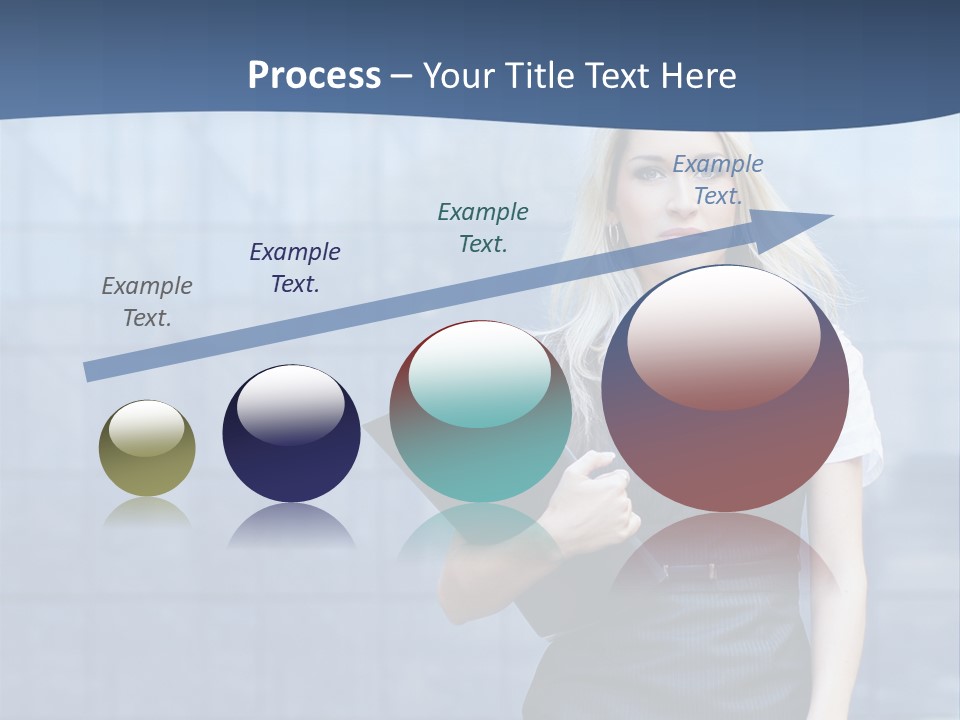 Process – Your Title Text Here

Example Text.

Example Text.

Example Text.

Example Text.